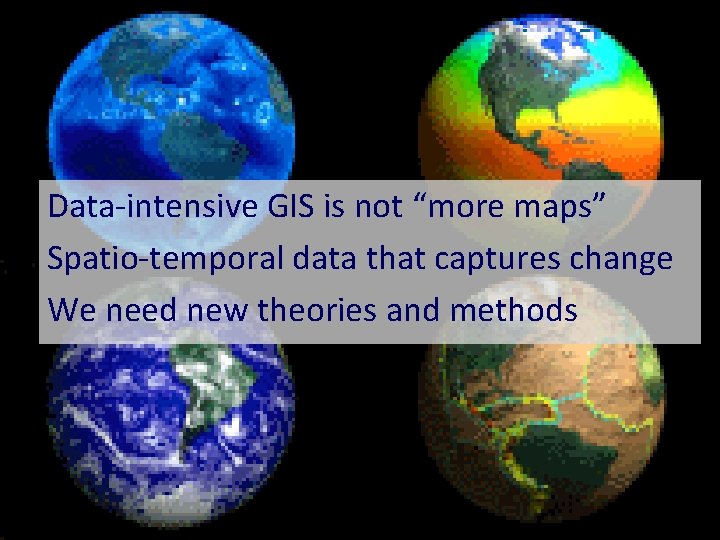 Data-intensive GIS is not “more maps”
Spatio-temporal data that captures change
We need new theories and methods